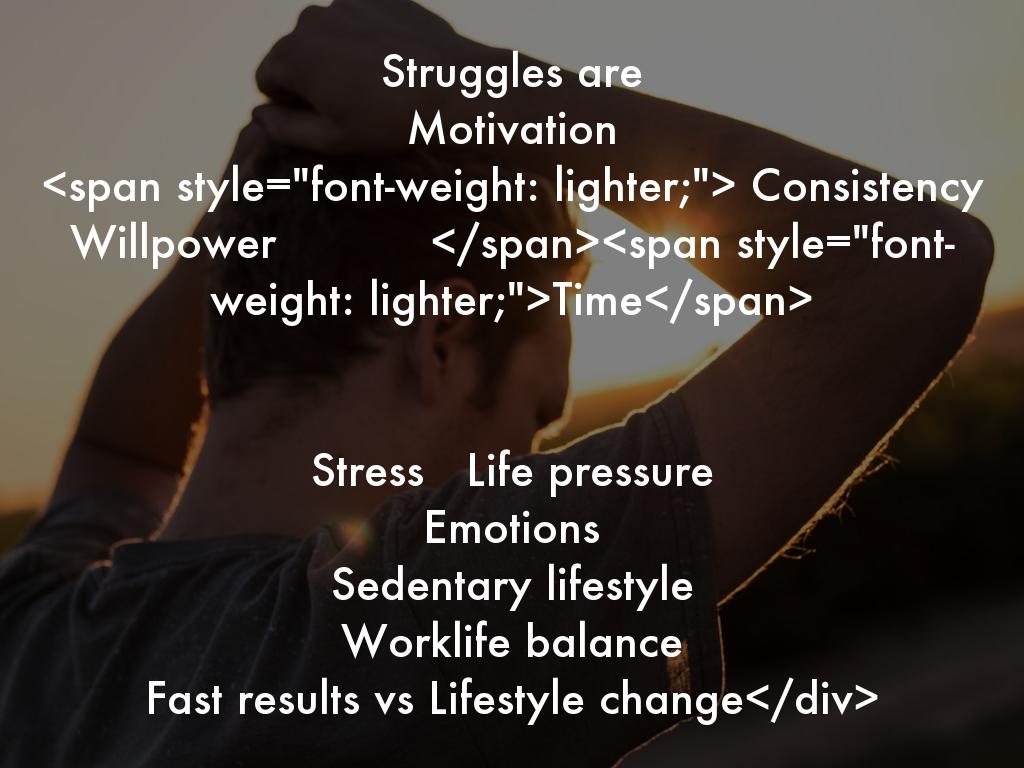 Struggles are
Motivation
<span style="font-weight: lighter;"> Consistency
Willpower </span><span style="font-weight: lighter;">Time</span>

Stress Life pressure
Emotions
Sedentary lifestyle
Worklife balance
Fast results vs Lifestyle change</div>